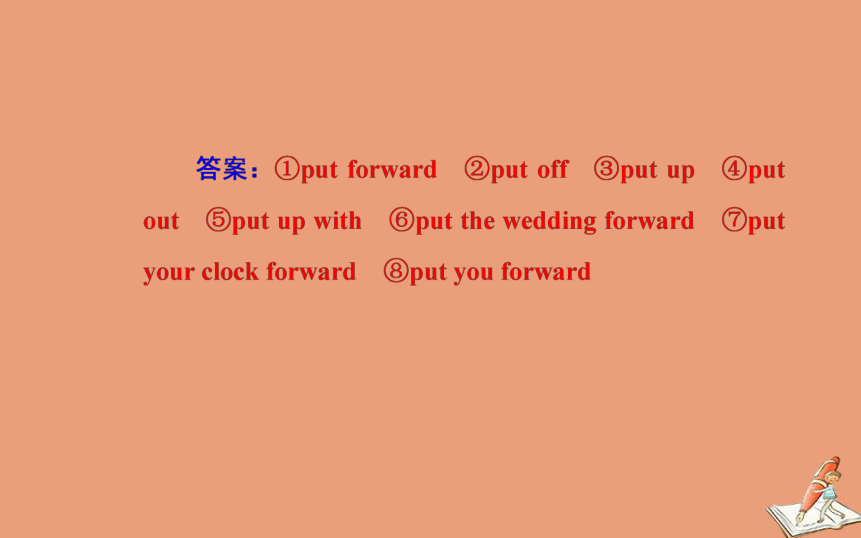 答案：①put forward ②put off ③put up ④put out ⑤put up with ⑥put the wedding forward ⑦put your clock forward ⑧put you forward